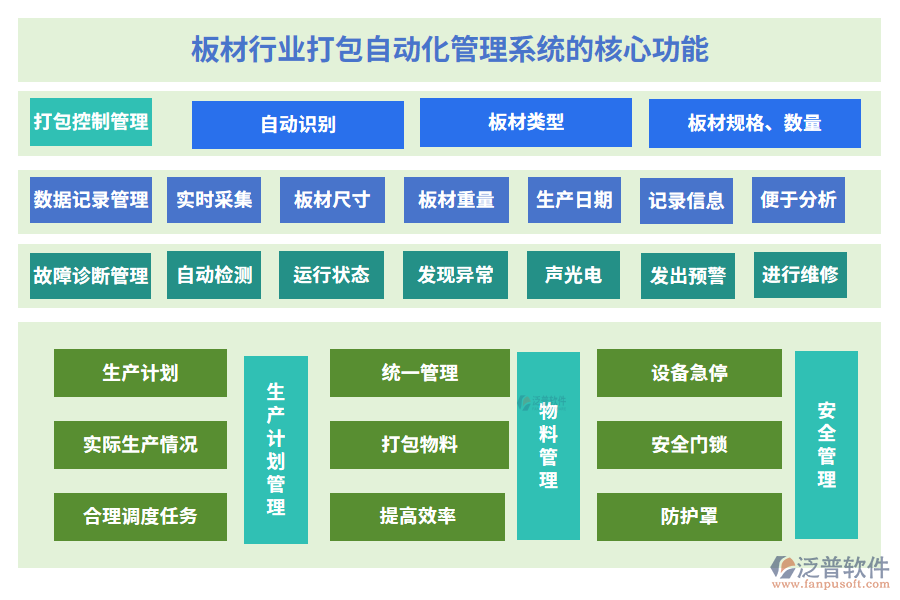 板材行业打包自动化管理系统的核心功能

打包控制管理
自动识别
板材类型
板材规格、数量

数据记录管理
实时采集
板材尺寸
板材重量
生产日期
记录信息
便于分析

故障诊断管理
自动检测
运行状态
发现异常
声光电
发出预警
进行维修

生产计划
实际生产情况
合理调度任务
生产计划管理

统一管理
打包物料
提高效率
物料管理

设备急停
安全门锁
防护罩
安全管理

泛普软件
www.fanpusoft.com